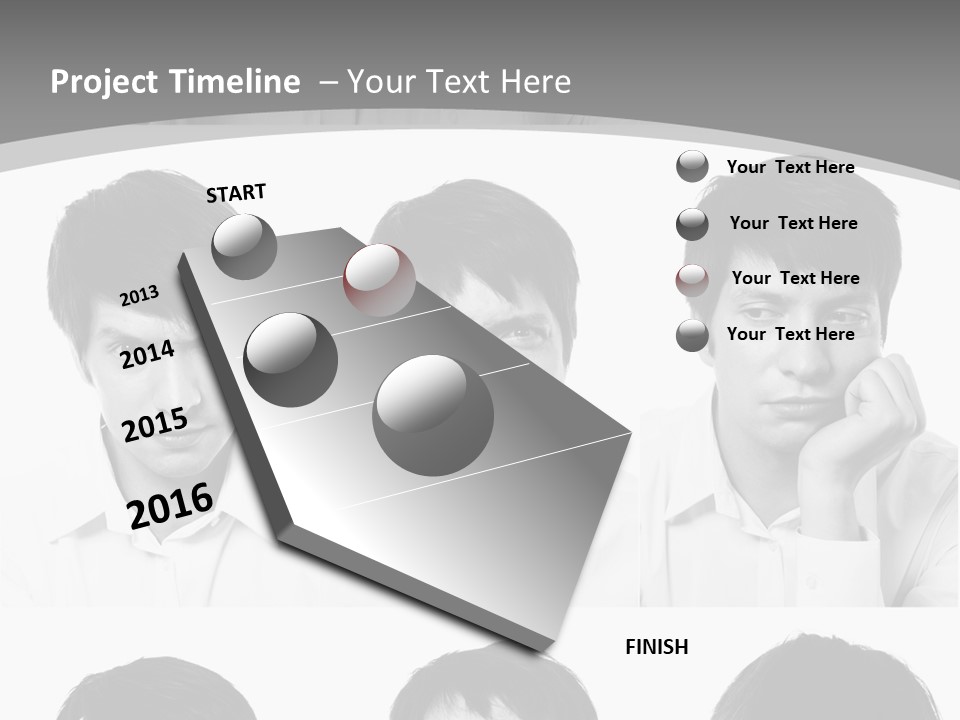 Project Timeline – Your Text Here

START

2013

2014

2015

2016

Your Text Here

Your Text Here

Your Text Here

Your Text Here

FINISH